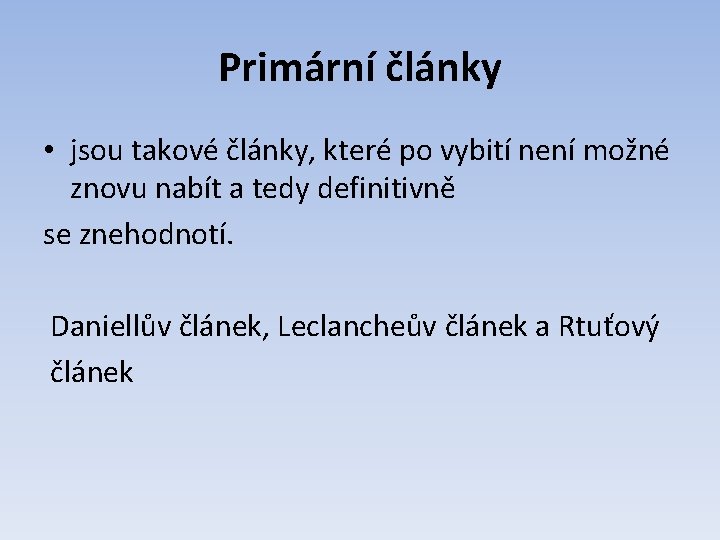 Primární články

• jsou takové články, které po vybití není možné znovu nabít a tedy definitivně

se znehodnotí.

Daniellův článek, Leclancheův článek a Rtuťový článek